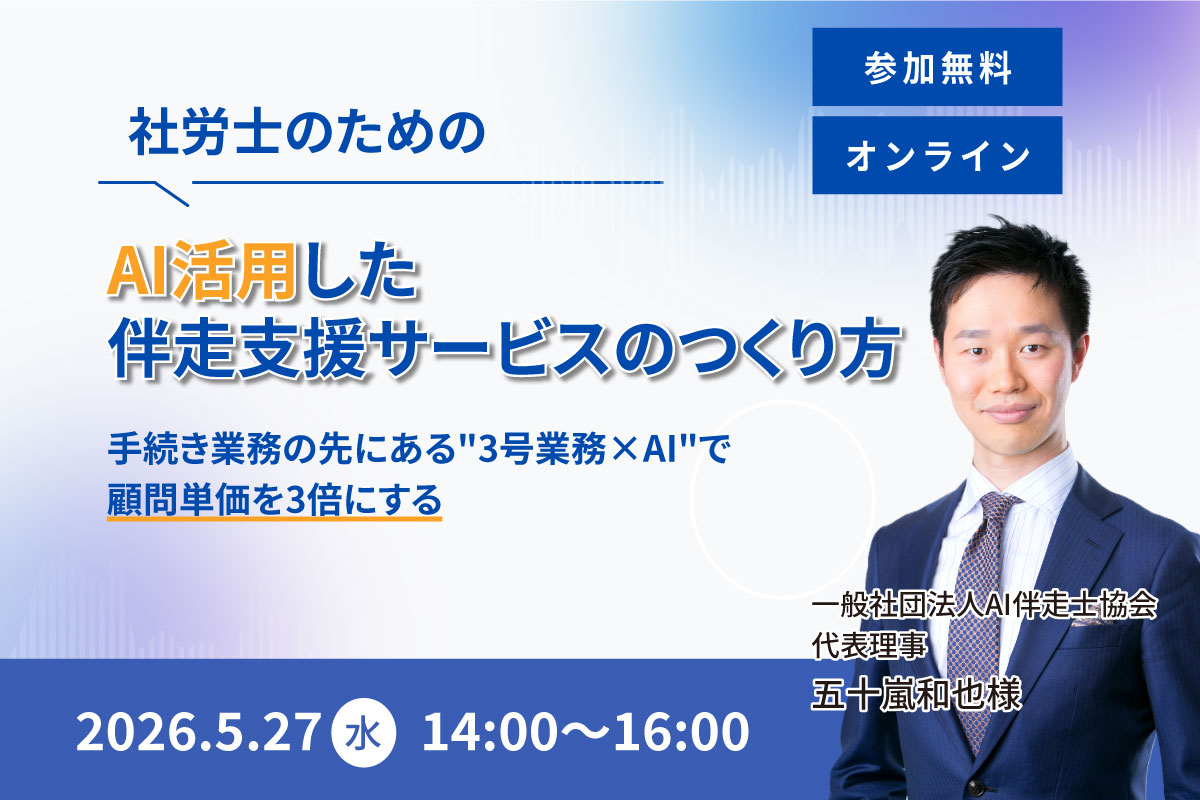 参加無料

オンライン

社労士のための

AI活用した
伴走支援サービスのつくり方

手続き業務の先にある"3号業務×AI"で
顧問単価を3倍にする

一般社団法人AI伴走士協会
代表理事
五十嵐和也様

2026.5.27 水 14:00〜16:00